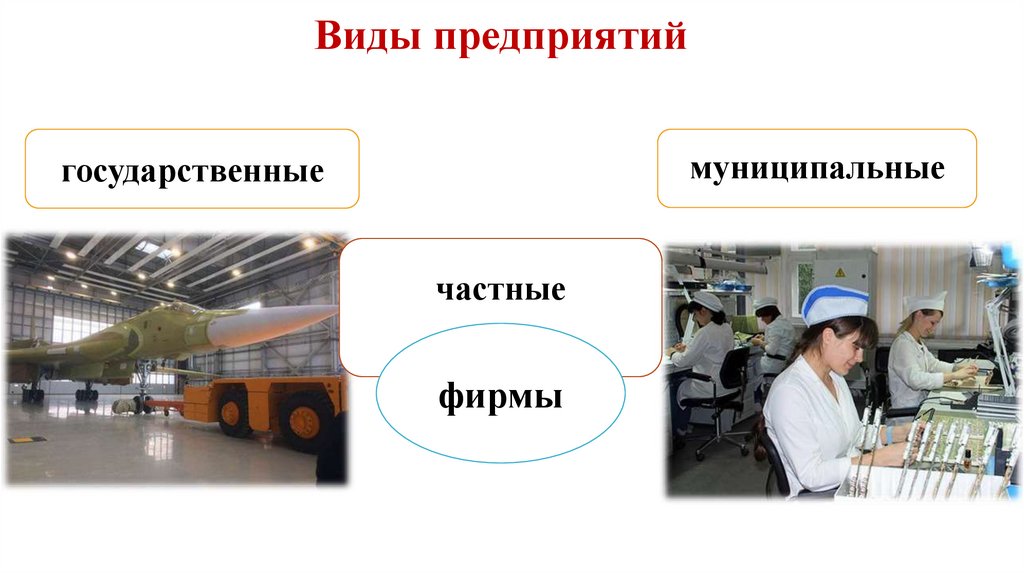 Виды предприятий

государственные

муниципальные

частные

фирмы